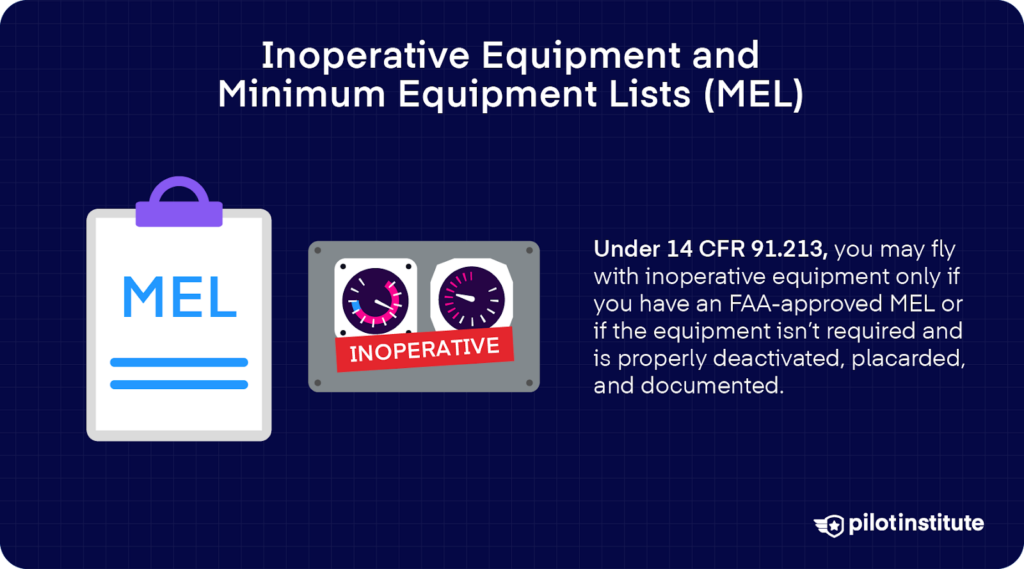 Inoperative Equipment and Minimum Equipment Lists (MEL)

MEL

INOPERATIVE

Under 14 CFR 91.213, you may fly with inoperative equipment only if you have an FAA-approved MEL or if the equipment isn't required and is properly deactivated, placarded, and documented.

pilotinstitute